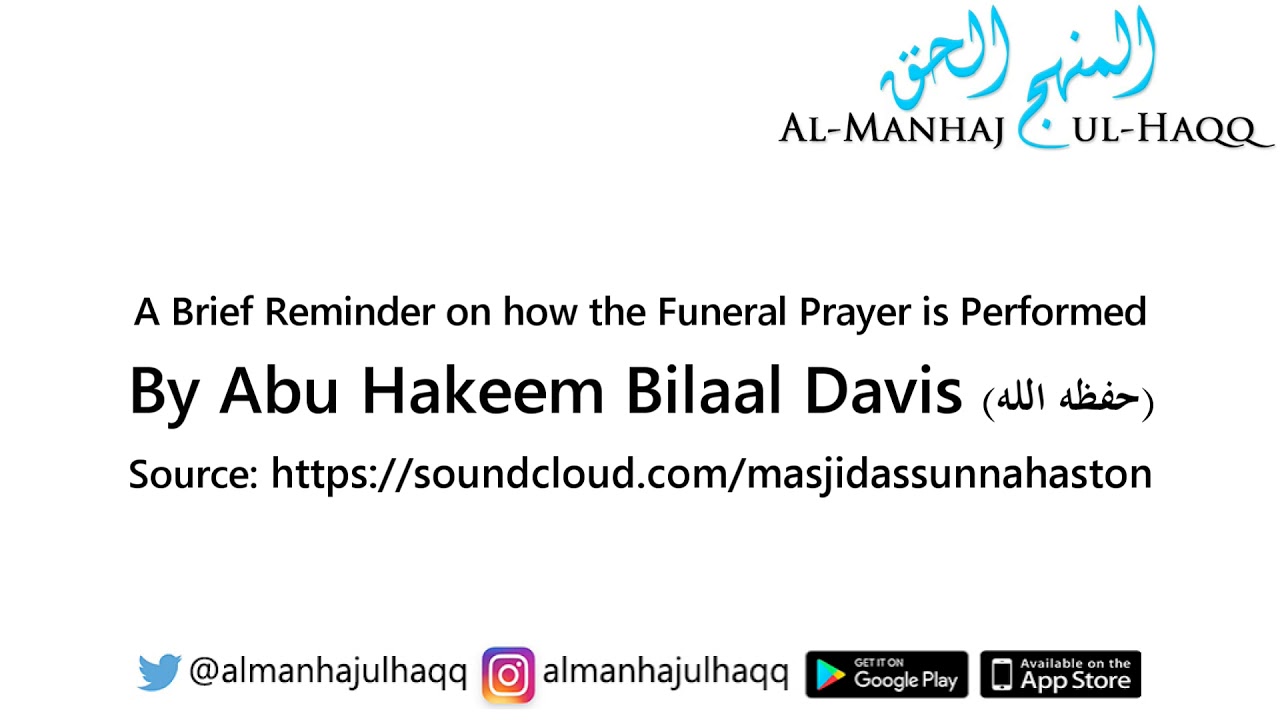 المنهج الحق
AL-MANHAJ UL-HAQQ

A Brief Reminder on how the Funeral Prayer is Performed

By Abu Hakeem Bilaal Davis (حفظه الله)

Source: https://soundcloud.com/masjidassunnahaston

@almanhajulhaqq almanhajulhaqq GET IT ON Google Play Available on the App Store